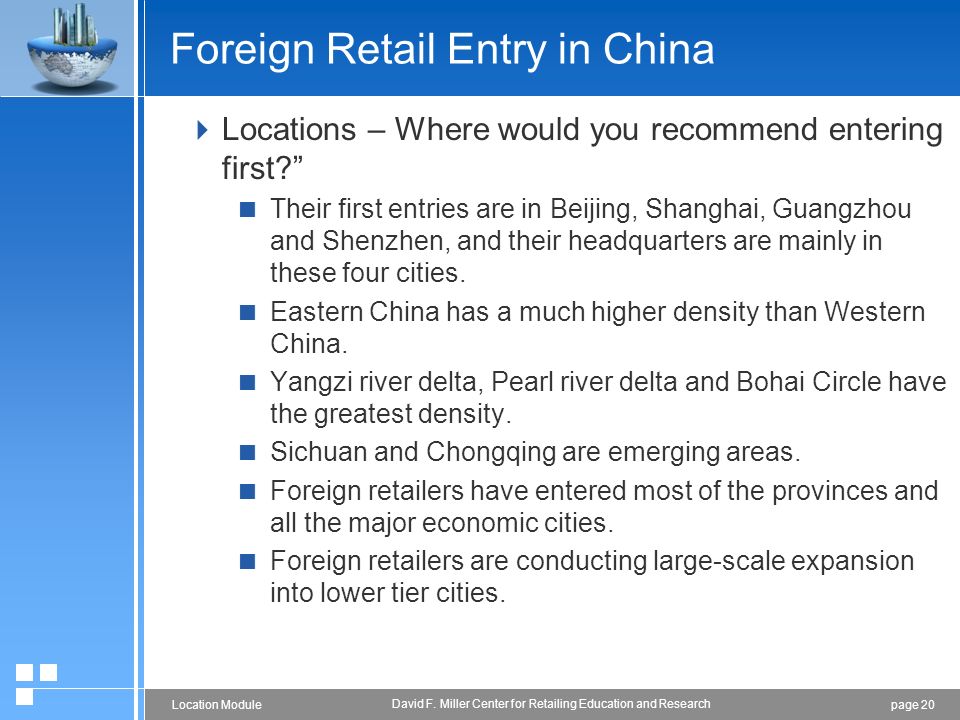 Foreign Retail Entry in China

Locations – Where would you recommend entering first?”

Their first entries are in Beijing, Shanghai, Guangzhou and Shenzhen, and their headquarters are mainly in these four cities.

Eastern China has a much higher density than Western China.

Yangzi river delta, Pearl river delta and Bohai Circle have the greatest density.

Sichuan and Chongqing are emerging areas.

Foreign retailers have entered most of the provinces and all the major economic cities.

Foreign retailers are conducting large-scale expansion into lower tier cities.

Location Module

David F. Miller Center for Retailing Education and Research

page 20